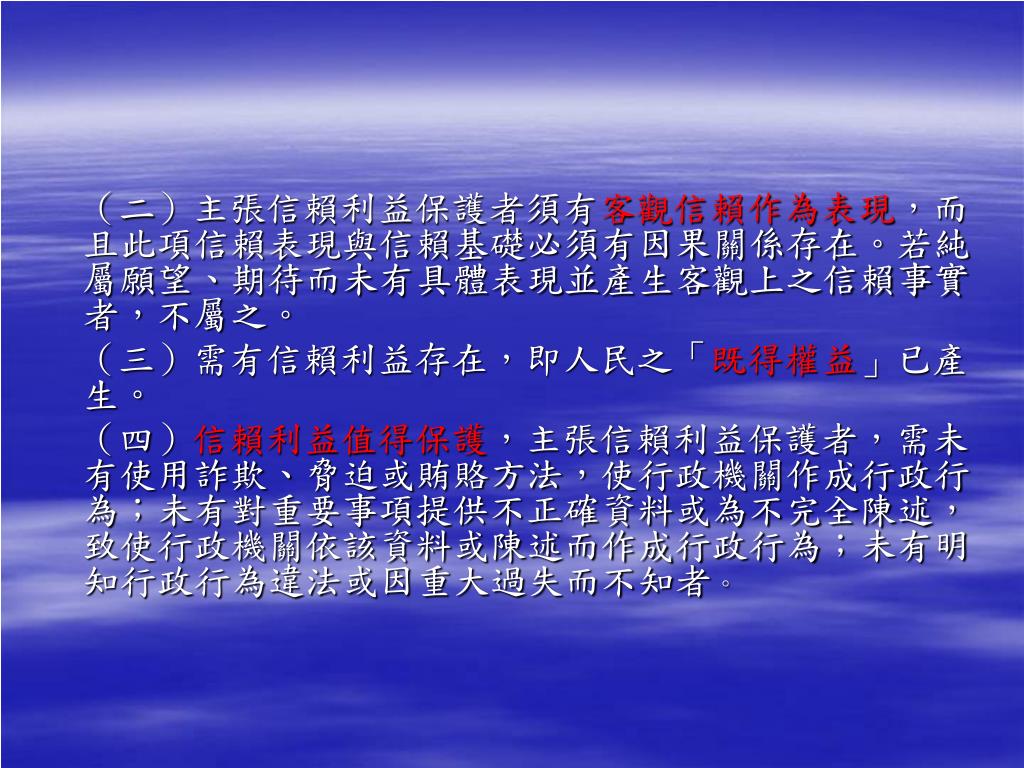 （二）主張信賴利益保護者須有客觀信賴作為表現，而且此項信賴表現與信賴基礎必須有因果關係存在。若純屬願望、期待而未有具體表現並產生客觀上之信賴事實者，不屬之。

（三）需有信賴利益存在，即人民之「既得權益」已產生。

（四）信賴利益值得保護，主張信賴利益保護者，需未有使用詐欺、脅迫或賄賂方法，使行政機關作成行政行為；未有對重要事項提供不正確資料或為不完全陳述，致使行政機關依該資料或陳述而作成行政行為；未有明知行政行為違法或因重大過失而不知者。